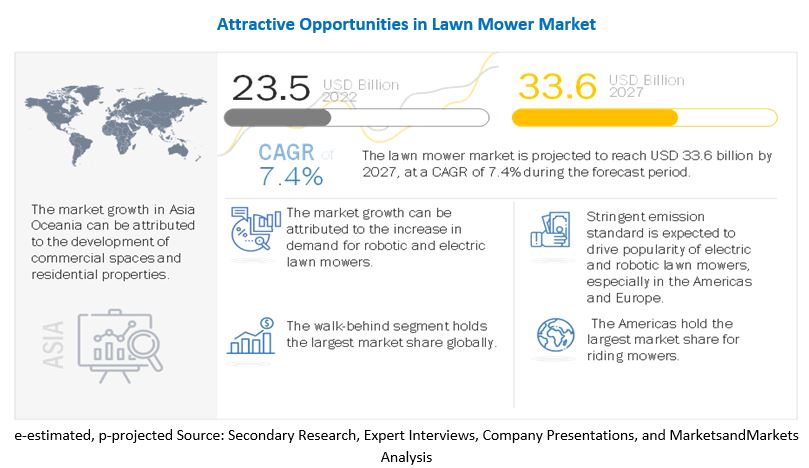 Attractive Opportunities in Lawn Mower Market

23.5 USD Billion 2022

33.6 USD Billion 2027

CAGR of 7.4%

The lawn mower market is projected to reach USD 33.6 billion by 2027, at a CAGR of 7.4% during the forecast period.

The market growth in Asia Oceania can be attributed to the development of commercial spaces and residential properties.

ASIA

The market growth can be attributed to the increase in demand for robotic and electric lawn mowers.

The walk-behind segment holds the largest market share globally.

Stringent emission standard is expected to drive popularity of electric and robotic lawn mowers, especially in the Americas and Europe.

The Americas hold the largest market share for riding mowers.

e-estimated, p-projected Source: Secondary Research, Expert Interviews, Company Presentations, and MarketsandMarkets Analysis